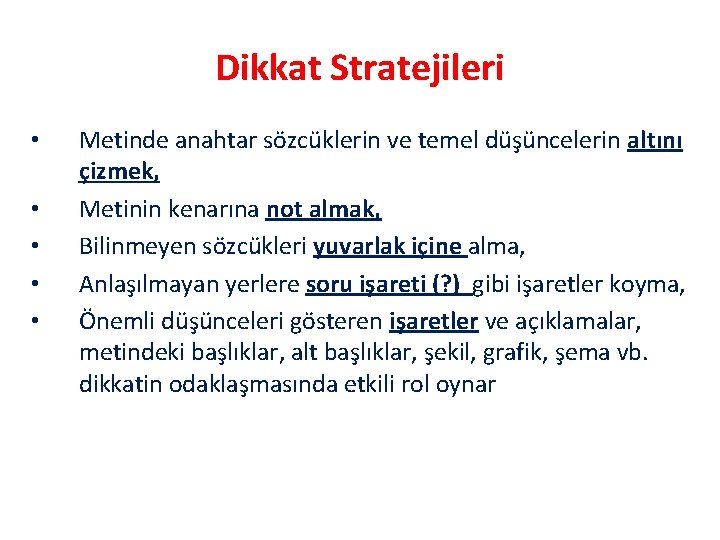 Dikkat Stratejileri

• Metinde anahtar sözcüklerin ve temel düşüncelerin altını çizmek,
• Metinin kenarına not almak,
• Bilinmeyen sözcükleri yuvarlak içine alma,
• Anlaşılmayan yerlere soru işareti (?) gibi işaretler koyma,
• Önemli düşünceleri gösteren işaretler ve açıklamalar, metindeki başlıklar, alt başlıklar, şekil, grafik, şema vb. dikkatin odaklaşmasında etkili rol oynar